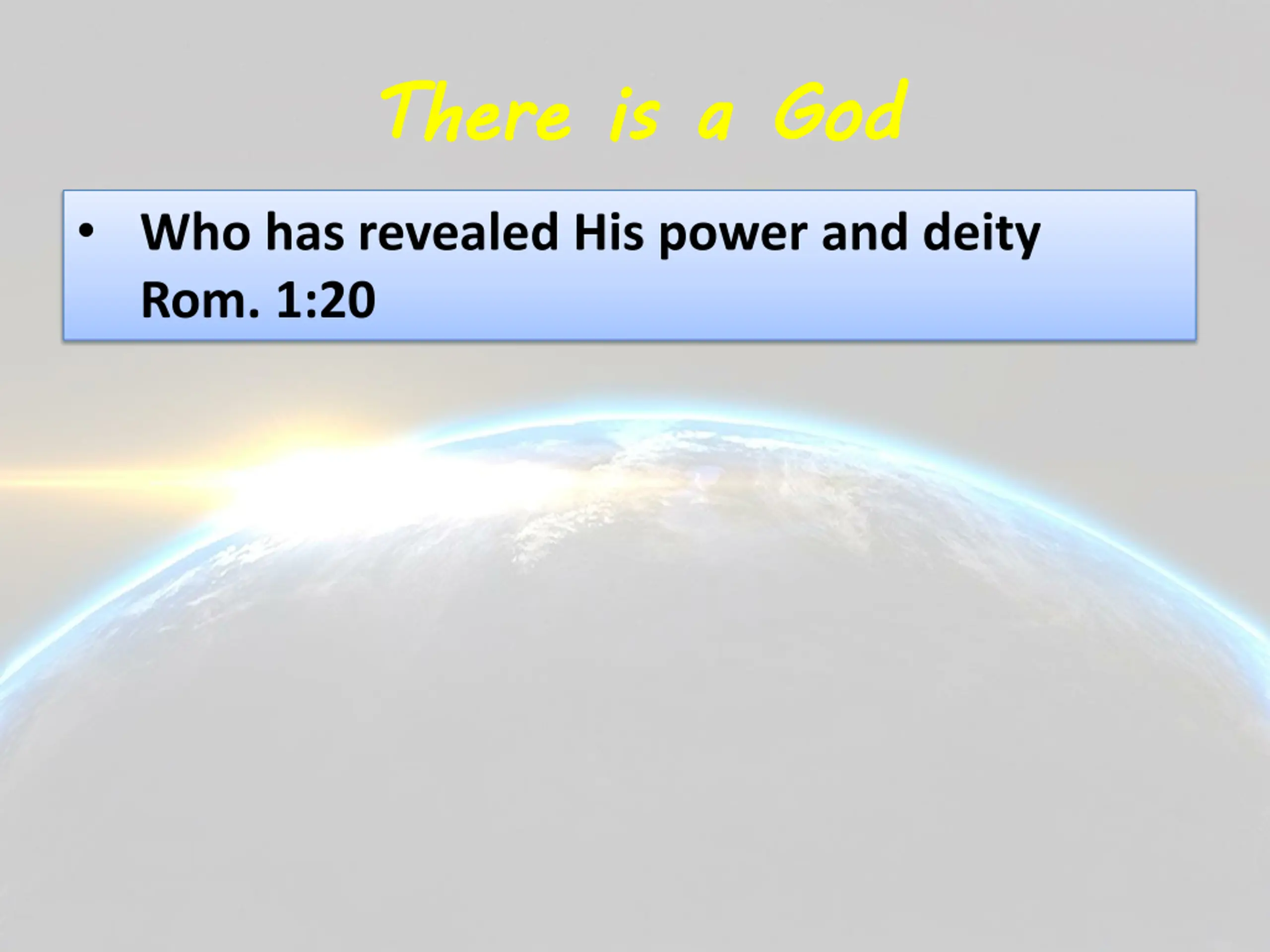 There is a God

• Who has revealed His power and deity Rom. 1:20